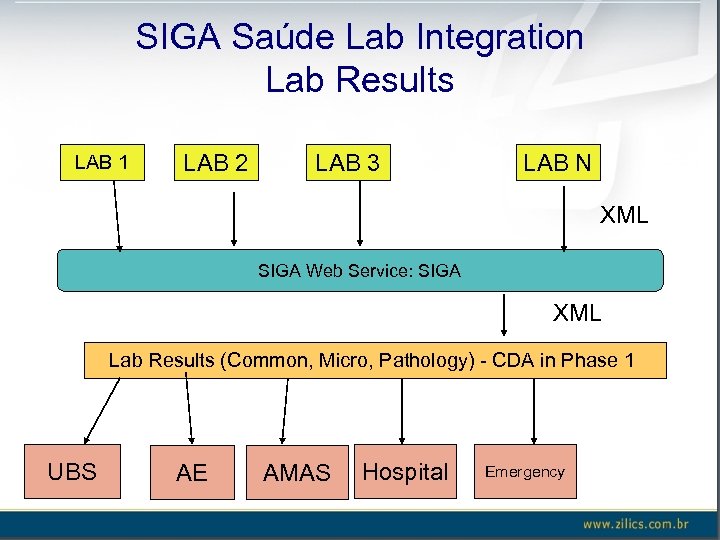 SIGA Saúde Lab Integration
Lab Results

LAB 1
LAB 2
LAB 3
LAB N

XML

SIGA Web Service: SIGA

XML

Lab Results (Common, Micro, Pathology) - CDA in Phase 1

UBS
AE
AMAS
Hospital
Emergency

www.zilics.com.br